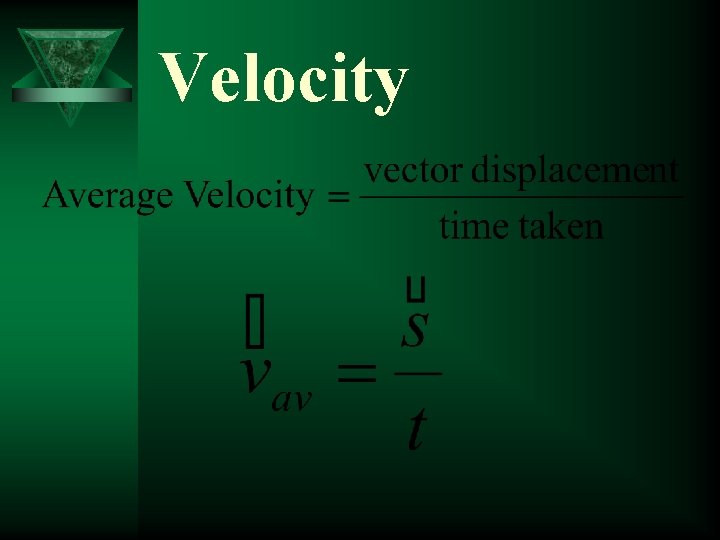 Velocity

$\text{Average Velocity} = \frac{\text{vector displacement}}{\text{time taken}}$

$\vec{v}_{av} = \frac{\vec{s}}{t}$